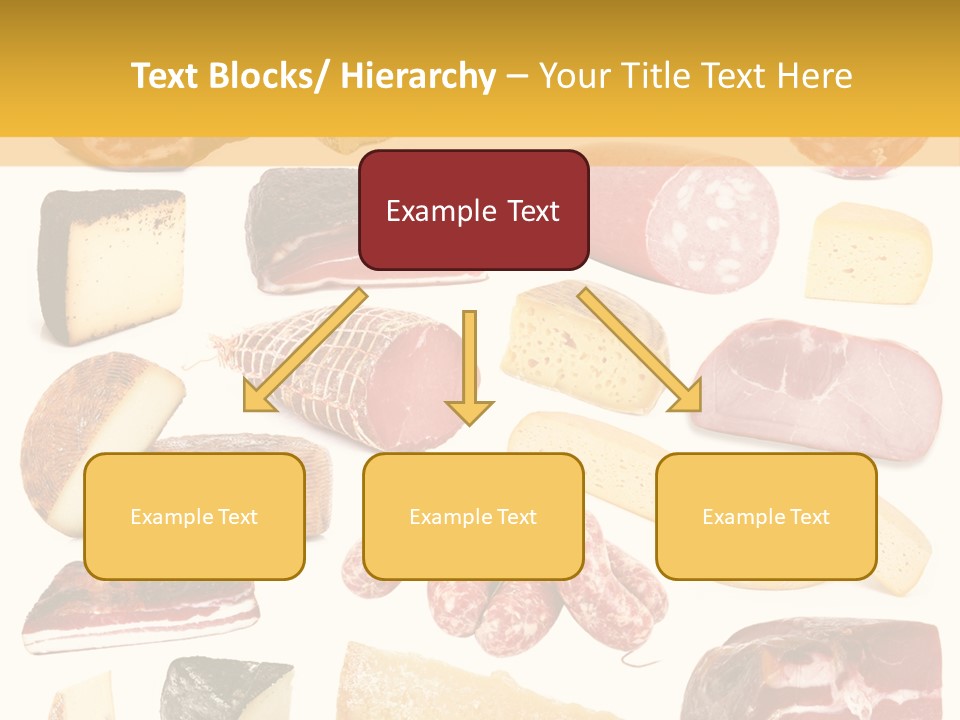 Text Blocks/ Hierarchy – Your Title Text Here

Example Text

Example Text

Example Text

Example Text